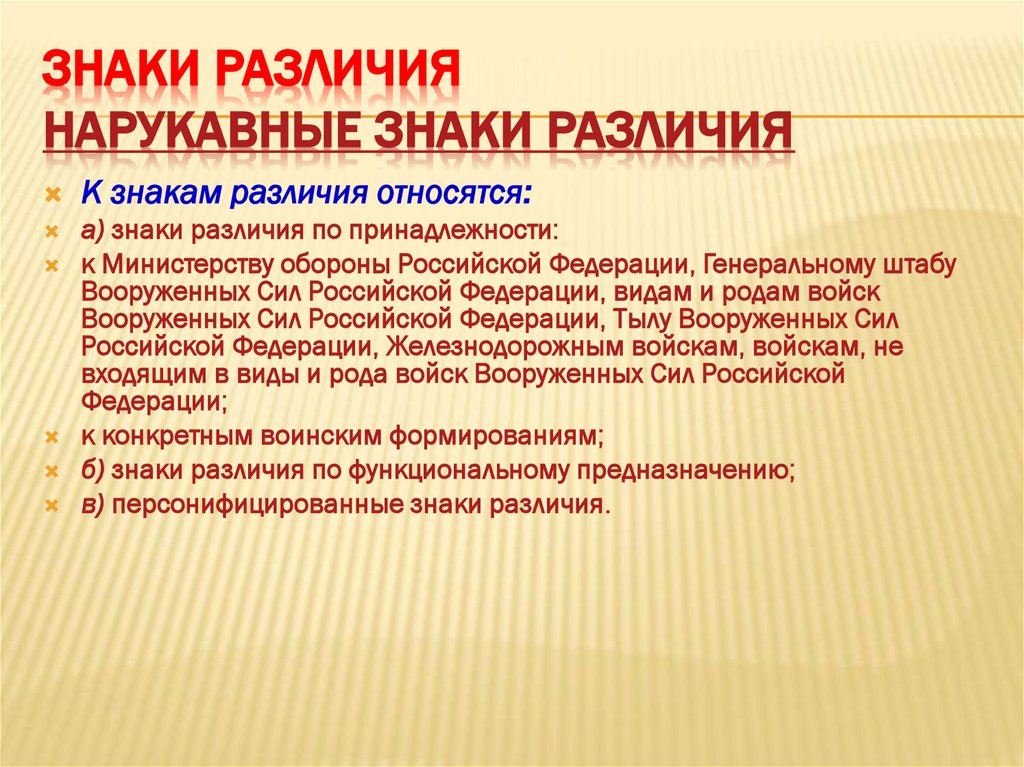 ЗНАКИ РАЗЛИЧИЯ
НАРУКАВНЫЕ ЗНАКИ РАЗЛИЧИЯ

К знакам различия относятся:

а) знаки различия по принадлежности:

к Министерству обороны Российской Федерации, Генеральному штабу Вооруженных Сил Российской Федерации, видам и родам войск Вооруженных Сил Российской Федерации, Тылу Вооруженных Сил Российской Федерации, Железнодорожным войскам, войскам, не входящим в виды и рода войск Вооруженных Сил Российской Федерации;

к конкретным воинским формированиям;

б) знаки различия по функциональному предназначению;

в) персонифицированные знаки различия.